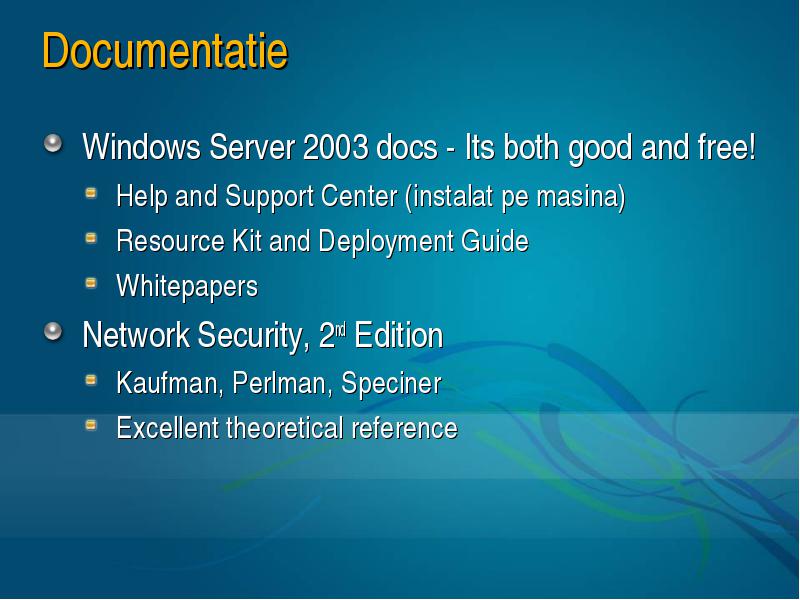 Documentatie

Windows Server 2003 docs - Its both good and free!

Help and Support Center (instalat pe masina)

Resource Kit and Deployment Guide

Whitepapers

Network Security, 2$^{nd}$ Edition

Kaufman, Perlman, Speciner

Excellent theoretical reference